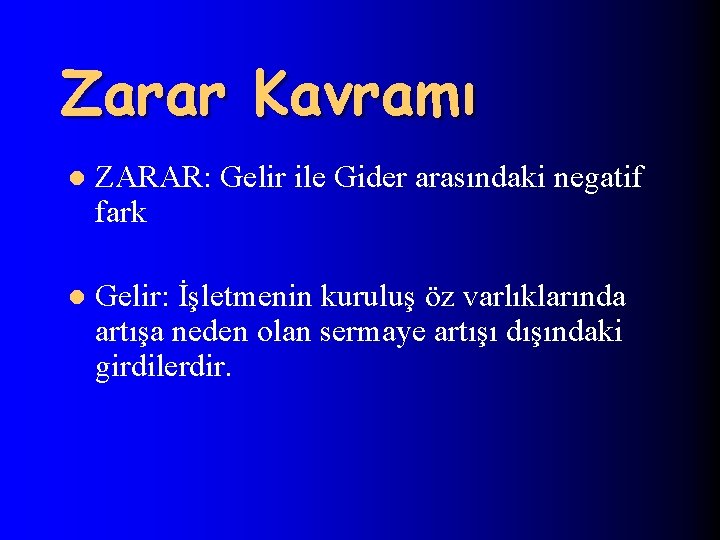 Zarar Kavramı

• ZARAR: Gelir ile Gider arasındaki negatif fark

• Gelir: İşletmenin kuruluş öz varlıklarında artışa neden olan sermaye artışı dışındaki girdilerdir.